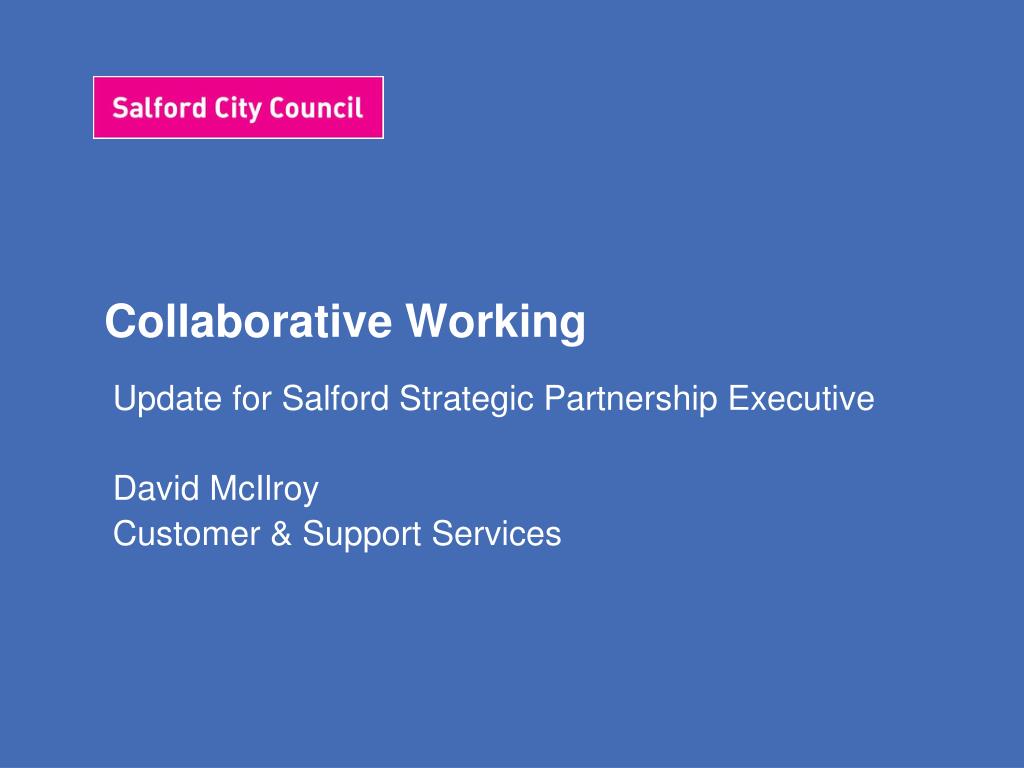 Salford City Council

Collaborative Working

Update for Salford Strategic Partnership Executive

David McIlroy
Customer & Support Services